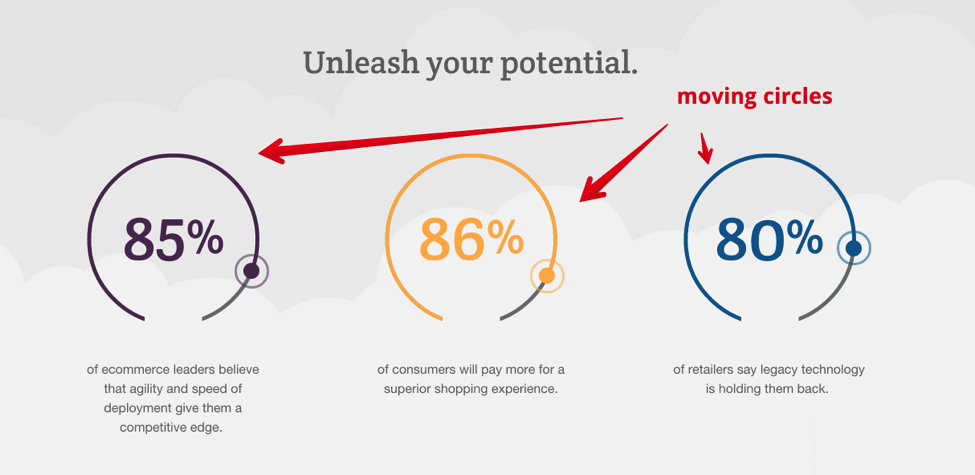 Unleash your potential.

moving circles

85%

of ecommerce leaders believe that agility and speed of deployment give them a competitive edge.

86%

of consumers will pay more for a superior shopping experience.

80%

of retailers say legacy technology is holding them back.